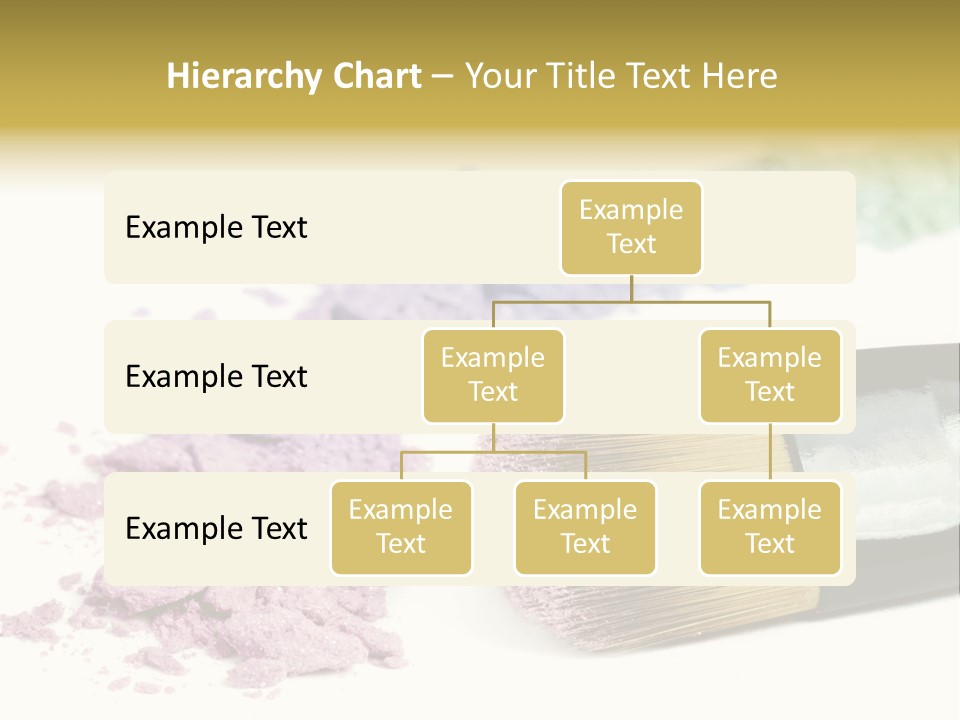 Hierarchy Chart – Your Title Text Here

Example Text

Example Text

Example Text

Example Text

Example Text

Example Text

Example Text

Example Text

Example Text